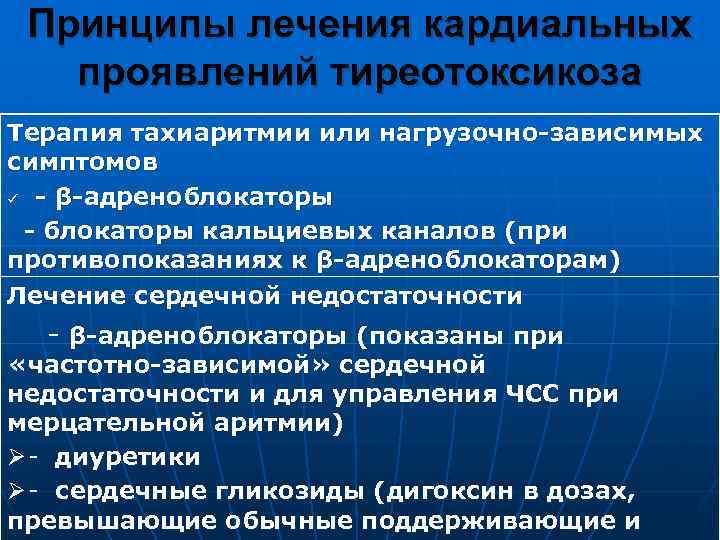 Принципы лечения кардиальных проявлений тиреотоксикоза

Терапия тахиаритмии или нагрузочно-зависимых симптомов

✓ - β-адреноблокаторы

- блокаторы кальциевых каналов (при противопоказаниях к β-адреноблокаторам)

Лечение сердечной недостаточности

- β-адреноблокаторы (показаны при «частотно-зависимой» сердечной недостаточности и для управления ЧСС при мерцательной аритмии)

➢- диуретики

➢- сердечные гликозиды (дигоксин в дозах, превышающие обычные поддерживающие и